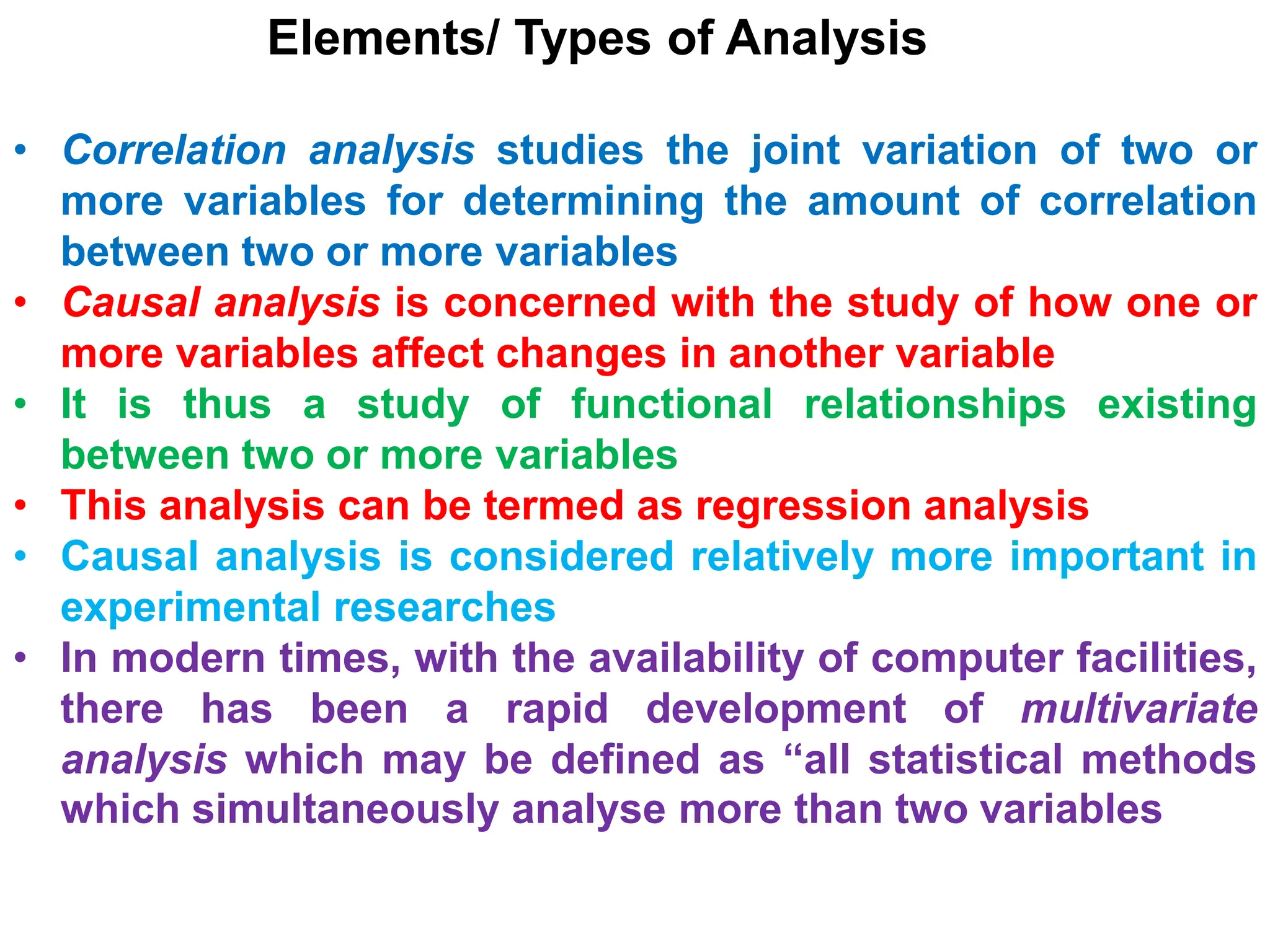 Elements/ Types of Analysis

• Correlation analysis studies the joint variation of two or more variables for determining the amount of correlation between two or more variables

• Causal analysis is concerned with the study of how one or more variables affect changes in another variable

• It is thus a study of functional relationships existing between two or more variables

• This analysis can be termed as regression analysis

• Causal analysis is considered relatively more important in experimental researches

• In modern times, with the availability of computer facilities, there has been a rapid development of multivariate analysis which may be defined as “all statistical methods which simultaneously analyse more than two variables